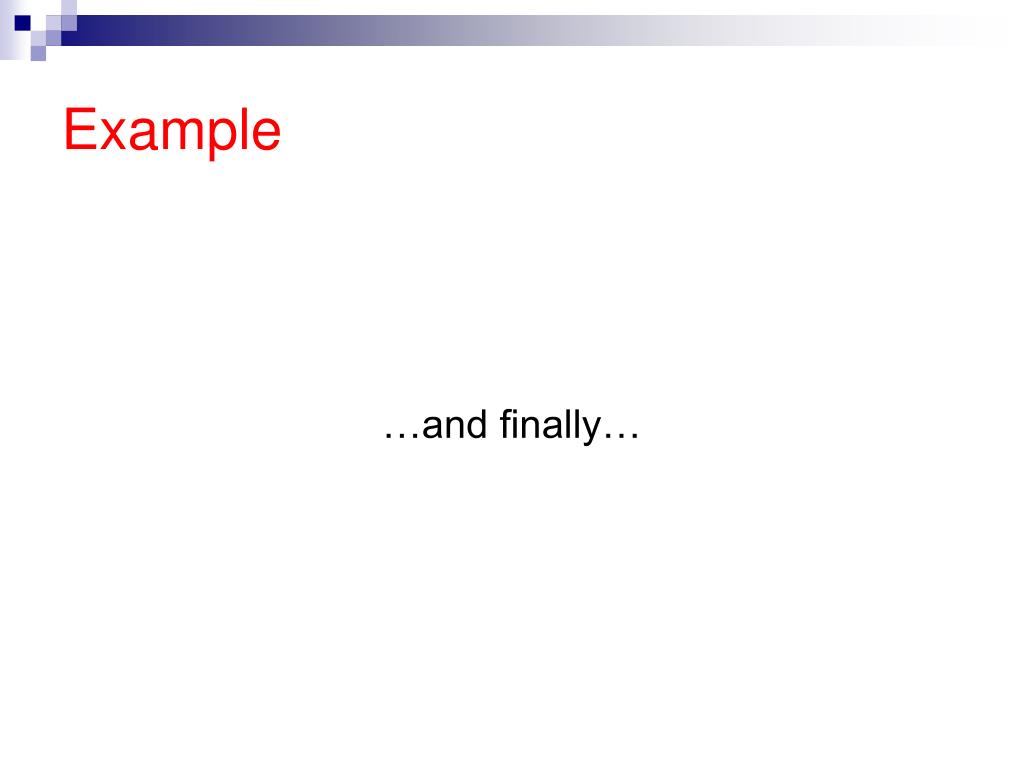 Example

…and finally…